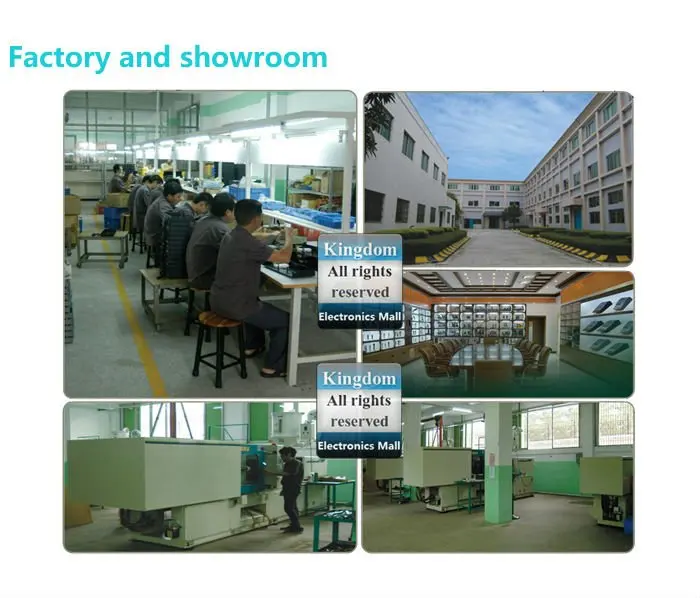 Factory and showroom

Kingdom
All rights reserved
Electronics Mall

Kingdom
All rights reserved
Electronics Mall